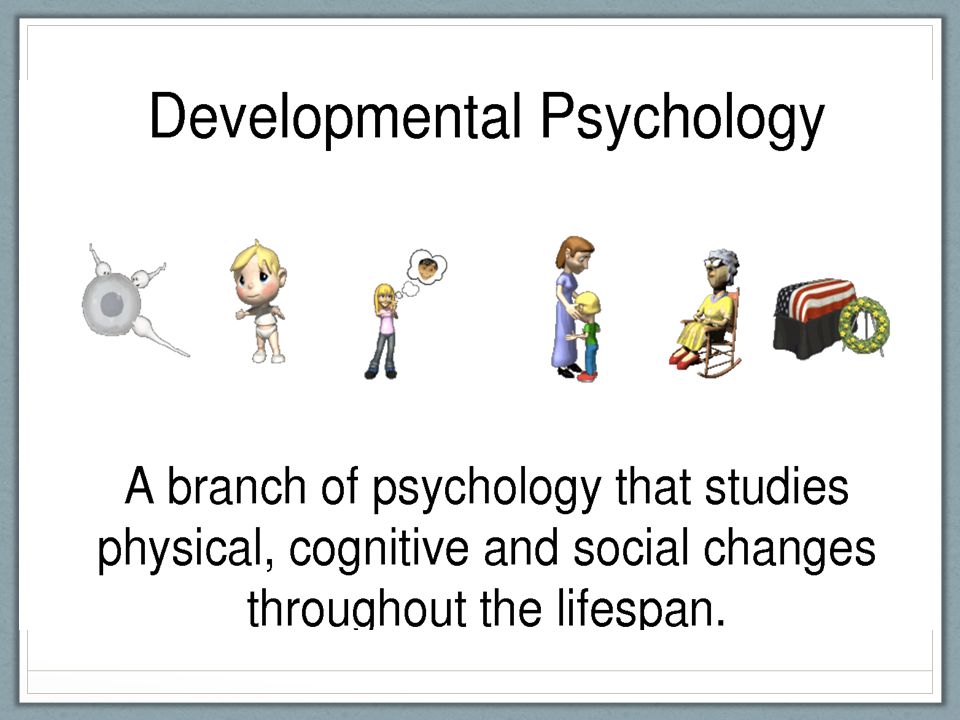 Developmental Psychology

A branch of psychology that studies physical, cognitive and social changes throughout the lifespan.